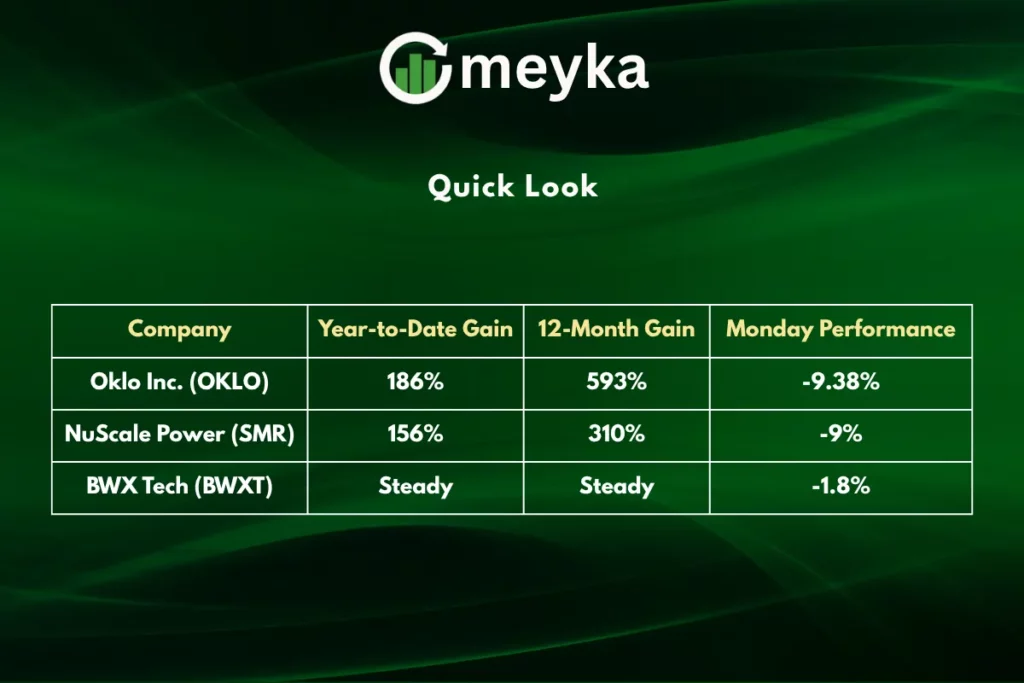 meyka

Quick Look

| Company | Year-to-Date Gain | 12-Month Gain | Monday Performance |
|---|---|---|---|
| Oklo Inc. (OKLO) | 186% | 593% | -9.38% |
| NuScale Power (SMR) | 156% | 310% | -9% |
| BWX Tech (BWXT) | Steady | Steady | -1.8% |